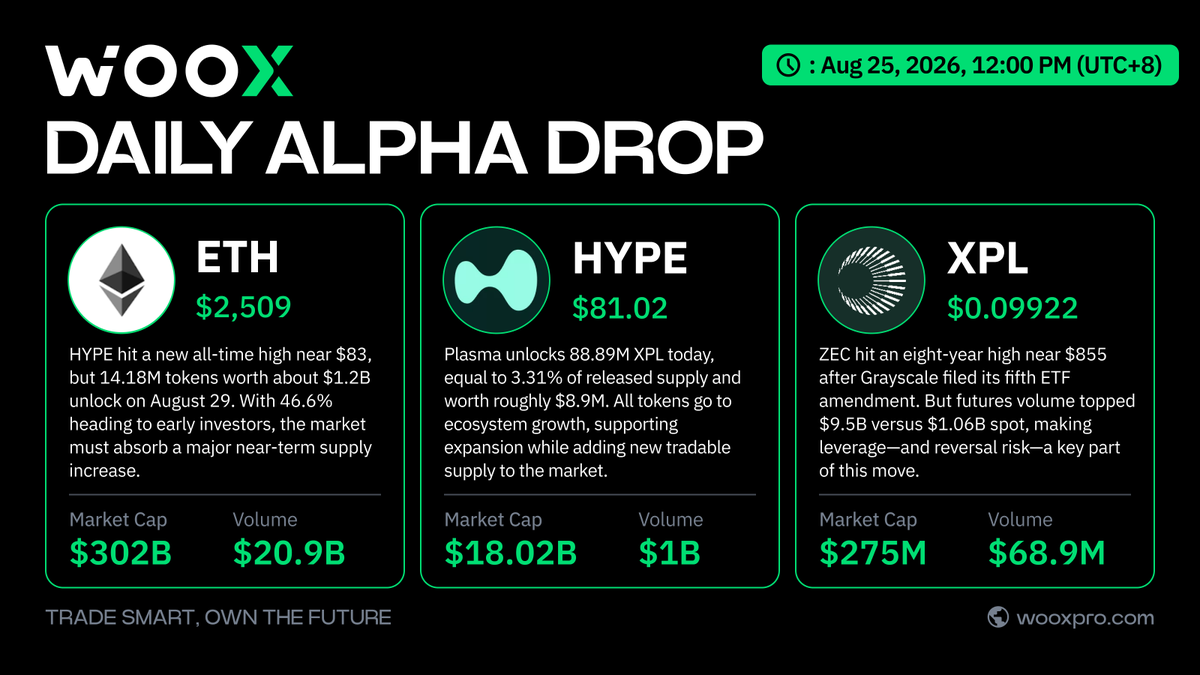 WOOX

: Aug 25, 2026, 12:00 PM (UTC+8)

DAILY ALPHA DROP

ETH
$2,509

HYPE hit a new all-time high near $83, but 14.18M tokens worth about $1.2B unlock on August 29. With 46.6% heading to early investors, the market must absorb a major near-term supply increase.

Market Cap
$302B

Volume
$20.9B

HYPE
$81.02

Plasma unlocks 88.89M XPL today, equal to 3.31% of released supply and worth roughly $8.9M. All tokens go to ecosystem growth, supporting expansion while adding new tradable supply to the market.

Market Cap
$18.02B

Volume
$1B

XPL
$0.09922

ZEC hit an eight-year high near $855 after Grayscale filed its fifth ETF amendment. But futures volume topped $9.5B versus $1.06B spot, making leverage—and reversal risk—a key part of this move.

Market Cap
$275M

Volume
$68.9M

TRADE SMART, OWN THE FUTURE

wooxpro.com